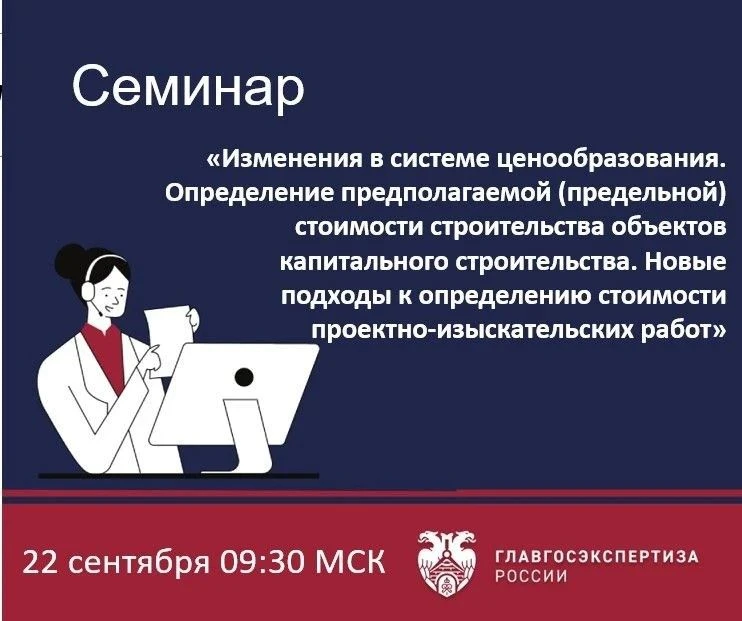 Семинар

«Изменения в системе ценообразования. Определение предполагаемой (предельной) стоимости строительства объектов капитального строительства. Новые подходы к определению стоимости проектно-изыскательских работ»

22 сентября 09:30 МСК

ГЛАВГОСЭКСПЕРТИЗА РОССИИ